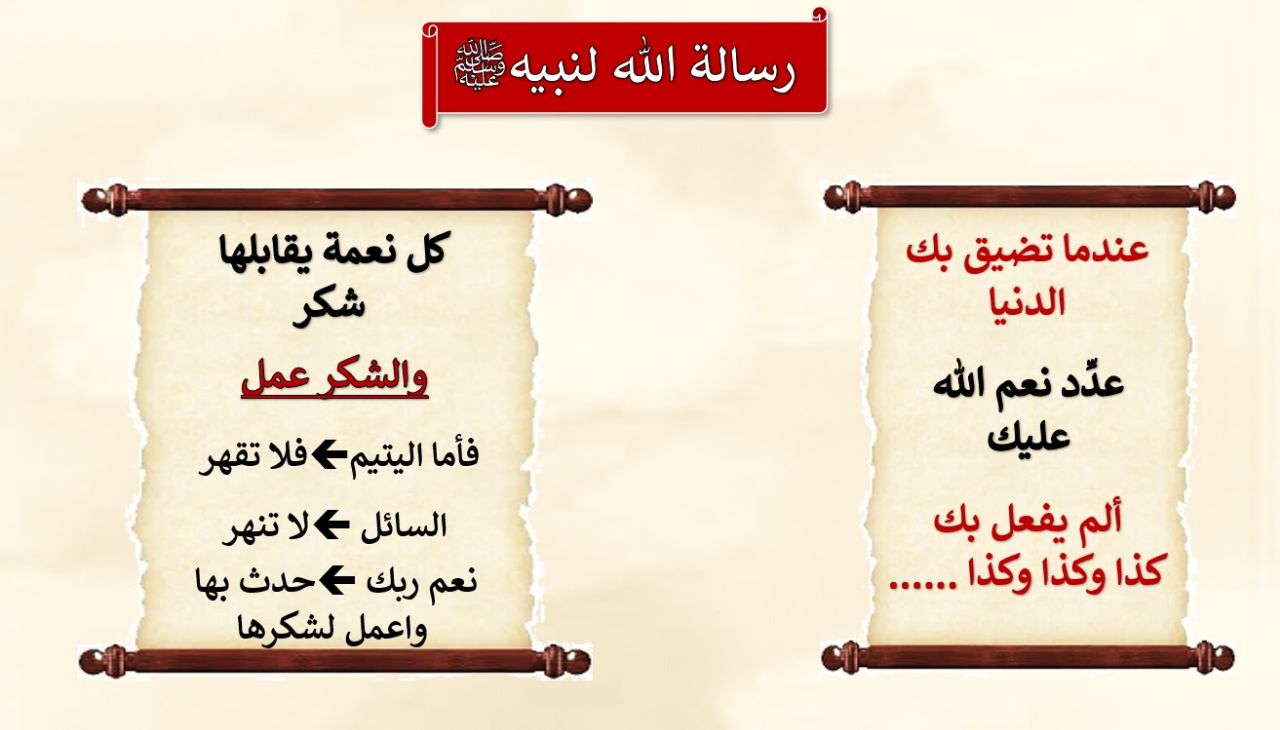 رسالة الله لنبيه ﷺ

عندما تضيق بك الدنيا

عدِّد نعم الله عليك

ألم يفعل بك كذا وكذا وكذا ......

كل نعمة يقابلها شكر

والشكر عمل

فأما اليتيم ← فلا تقهر

السائل ← لا تنهر

نعم ربك ← حدث بها واعمل لشكرها